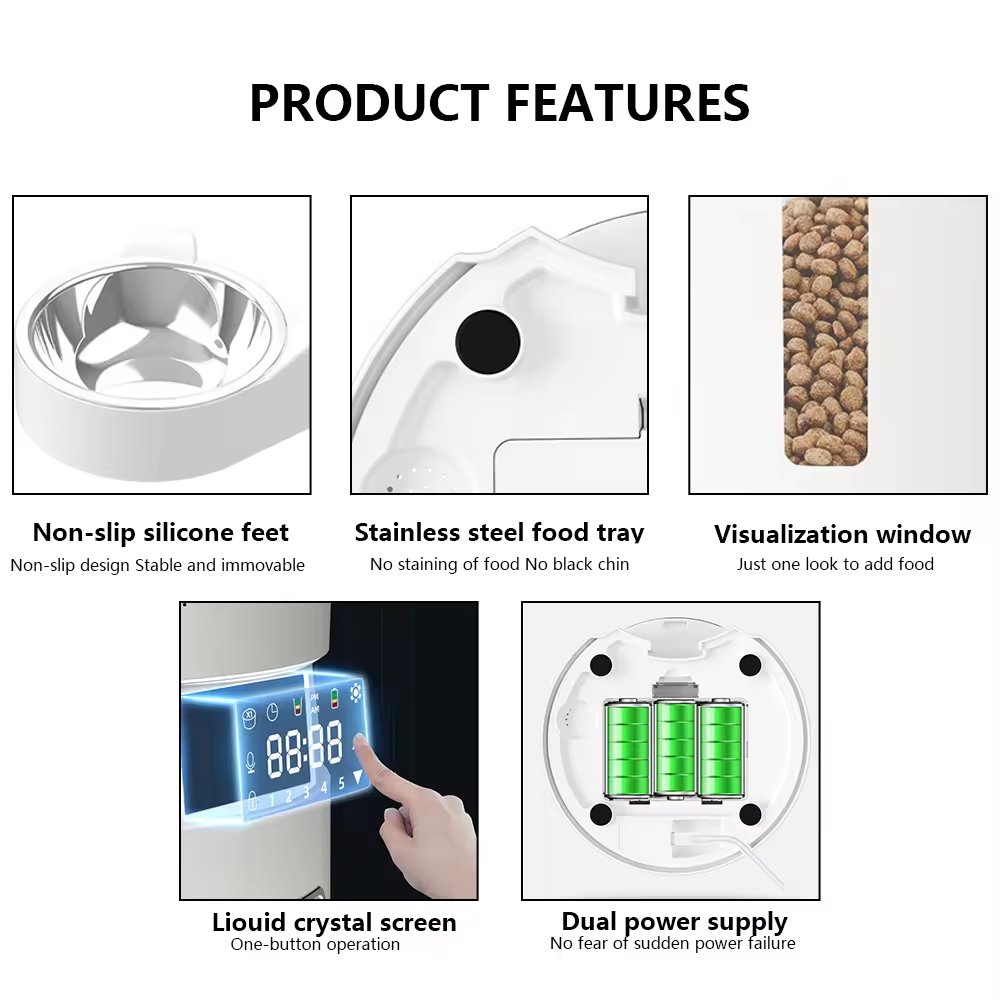 PRODUCT FEATURES

Non-slip silicone feet
Non-slip design Stable and immovable

Stainless steel food tray
No staining of food No black chin

Visualization window
Just one look to add food

88:88
1 2 3 4 5

Liouid crystal screen
One-button operation

Dual power supply
No fear of sudden power failure